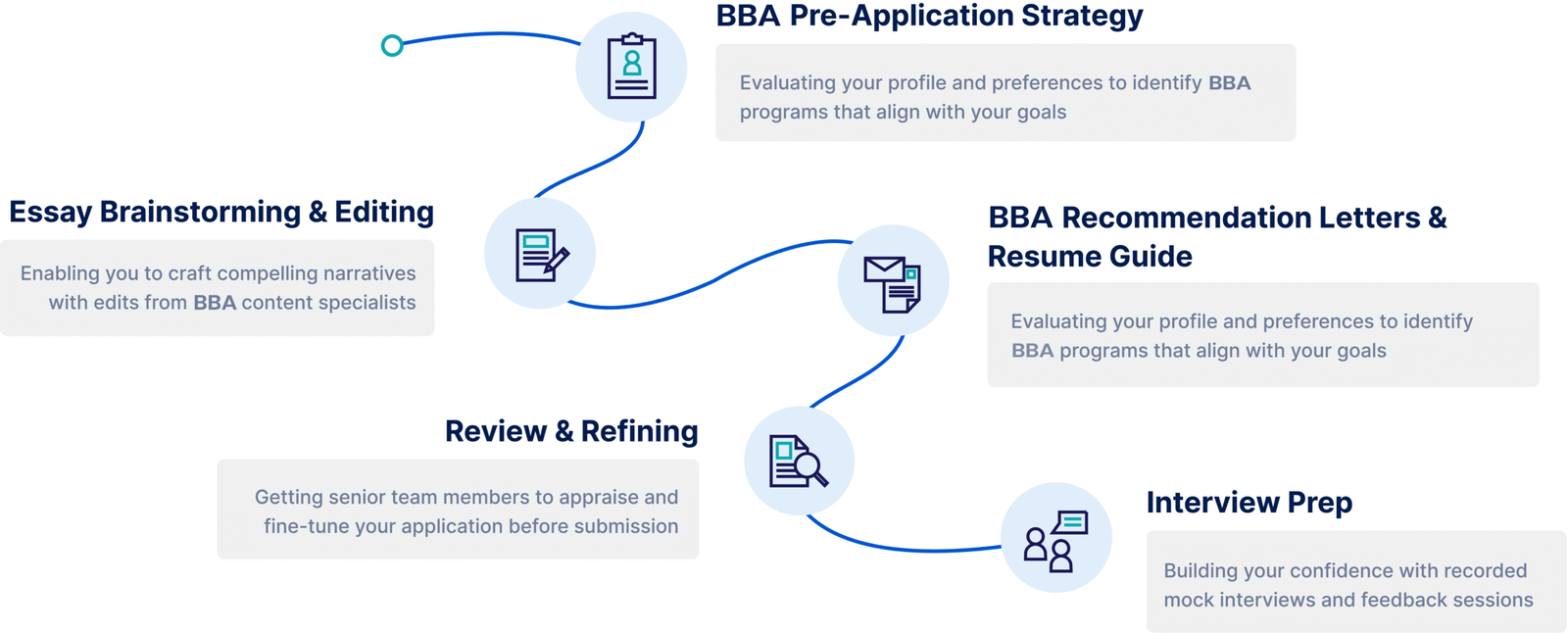 BBA Pre-Application Strategy

Evaluating your profile and preferences to identify BBA programs that align with your goals

Essay Brainstorming & Editing

Enabling you to craft compelling narratives with edits from BBA content specialists

BBA Recommendation Letters & Resume Guide

Evaluating your profile and preferences to identify BBA programs that align with your goals

Review & Refining

Getting senior team members to appraise and fine-tune your application before submission

Interview Prep

Building your confidence with recorded mock interviews and feedback sessions